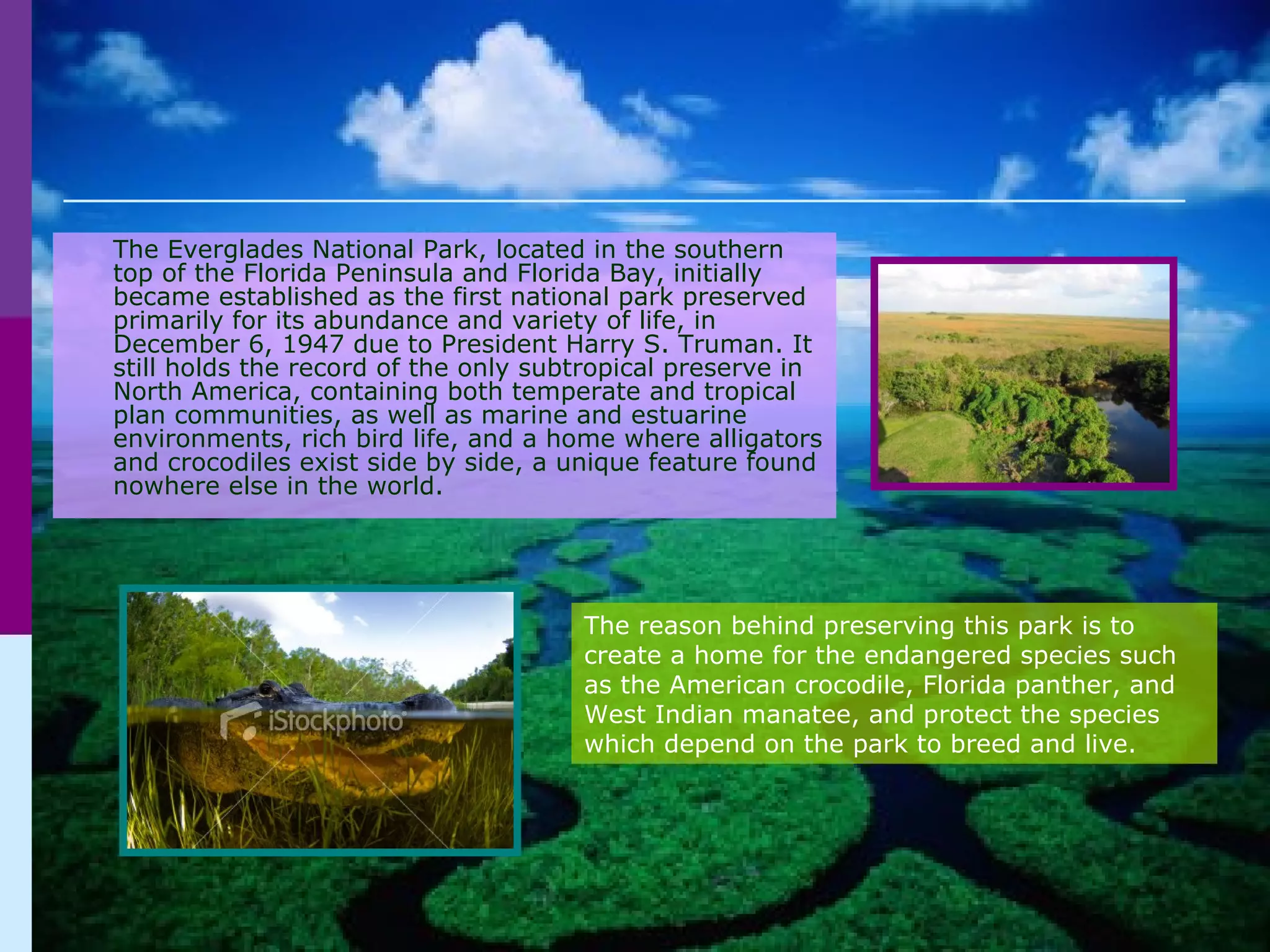 The Everglades National Park, located in the southern top of the Florida Peninsula and Florida Bay, initially became established as the first national park preserved primarily for its abundance and variety of life, in December 6, 1947 due to President Harry S. Truman. It still holds the record of the only subtropical preserve in North America, containing both temperate and tropical plan communities, as well as marine and estuarine environments, rich bird life, and a home where alligators and crocodiles exist side by side, a unique feature found nowhere else in the world.

iStockphoto

The reason behind preserving this park is to create a home for the endangered species such as the American crocodile, Florida panther, and West Indian manatee, and protect the species which depend on the park to breed and live.